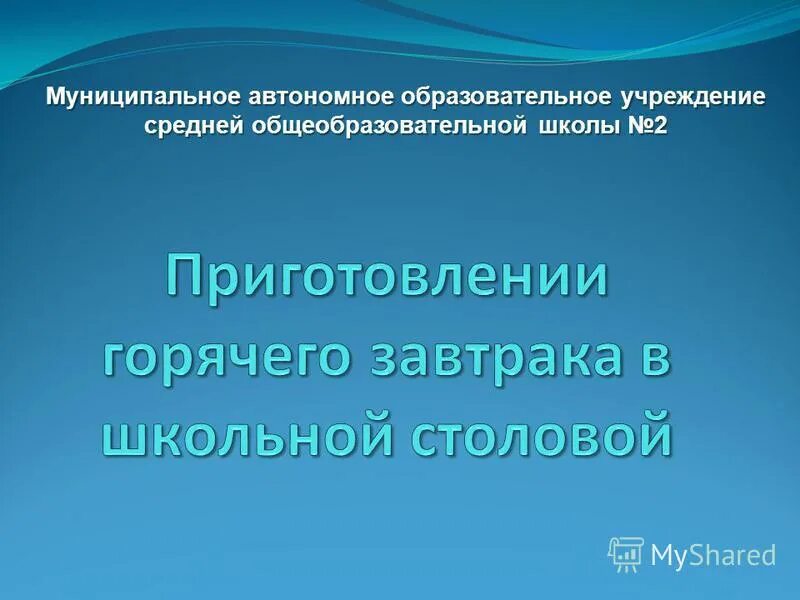 Муниципальное автономное образовательное учреждение средней общеобразовательной школы №2

Приготовлении горячего завтрака в школьной столовой

MyShared